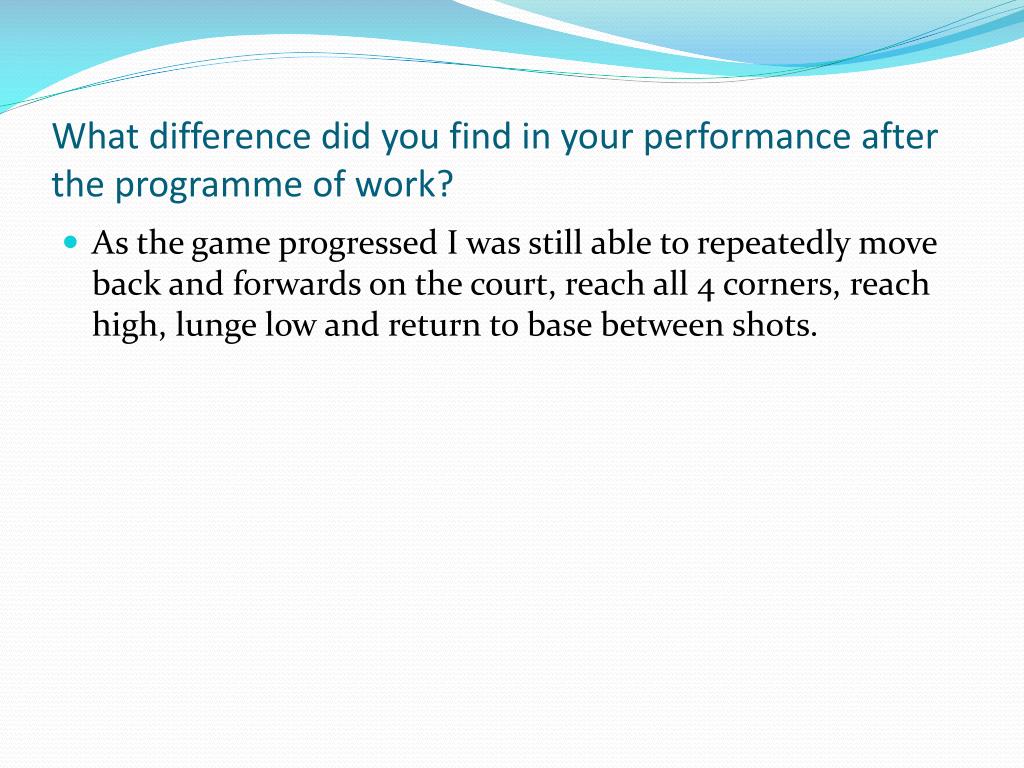 What difference did you find in your performance after the programme of work?

As the game progressed I was still able to repeatedly move back and forwards on the court, reach all 4 corners, reach high, lunge low and return to base between shots.